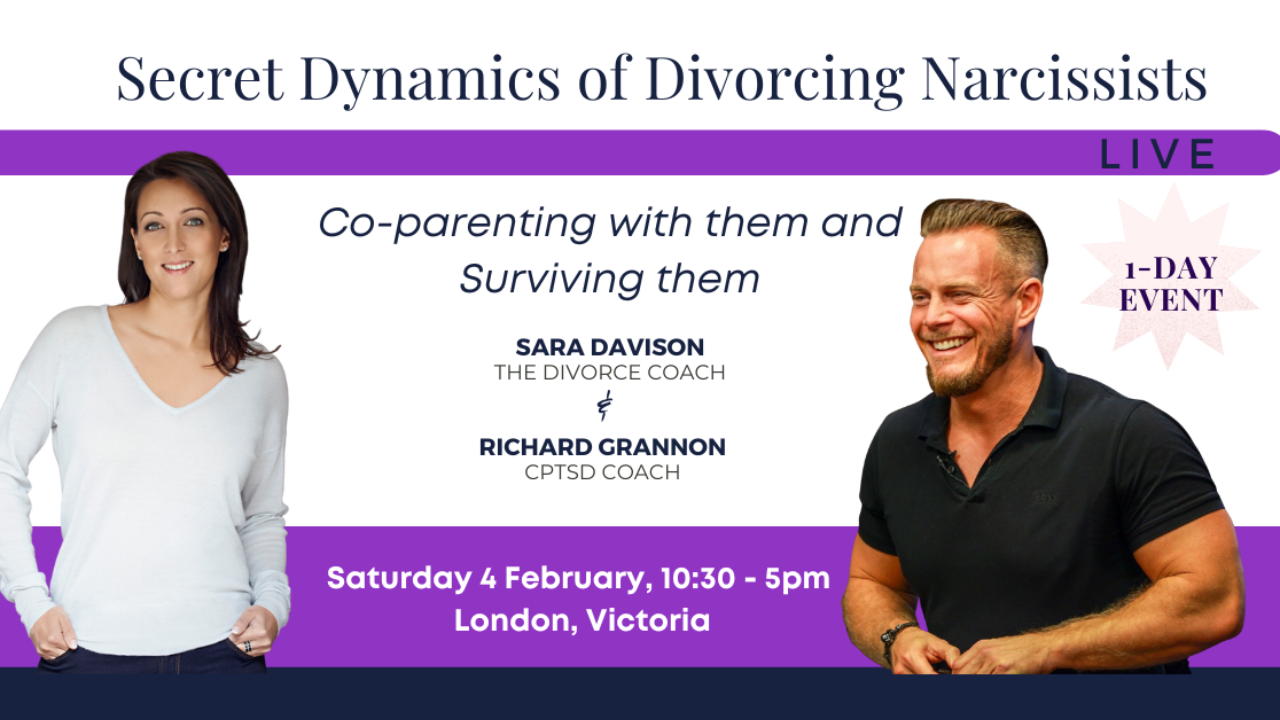 Secret Dynamics of Divorcing Narcissists

LIVE

Co-parenting with them and Surviving them

1-DAY EVENT

SARA DAVISON
THE DIVORCE COACH
&
RICHARD GRANNON
CPTSD COACH

Saturday 4 February, 10:30 - 5pm
London, Victoria